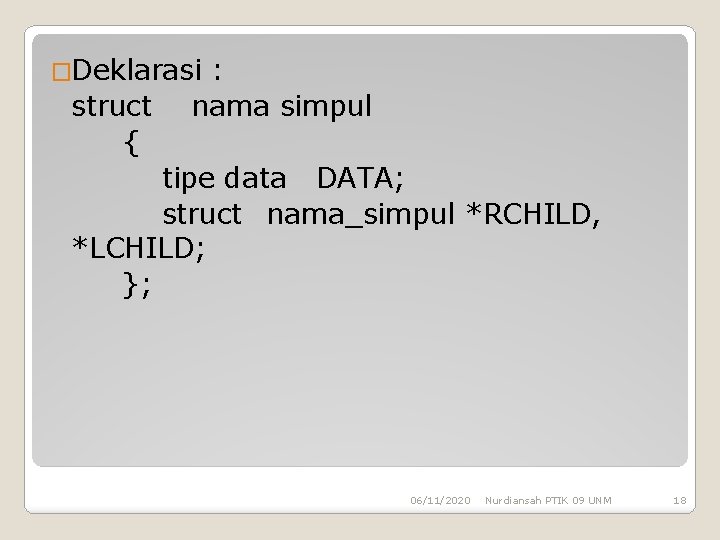 Deklarasi :
struct nama simpul
{
tipe data DATA;
struct nama_simpul *RCHILD, *LCHILD;
};

06/11/2020 Nurdiansah PTIK 09 UNM 18